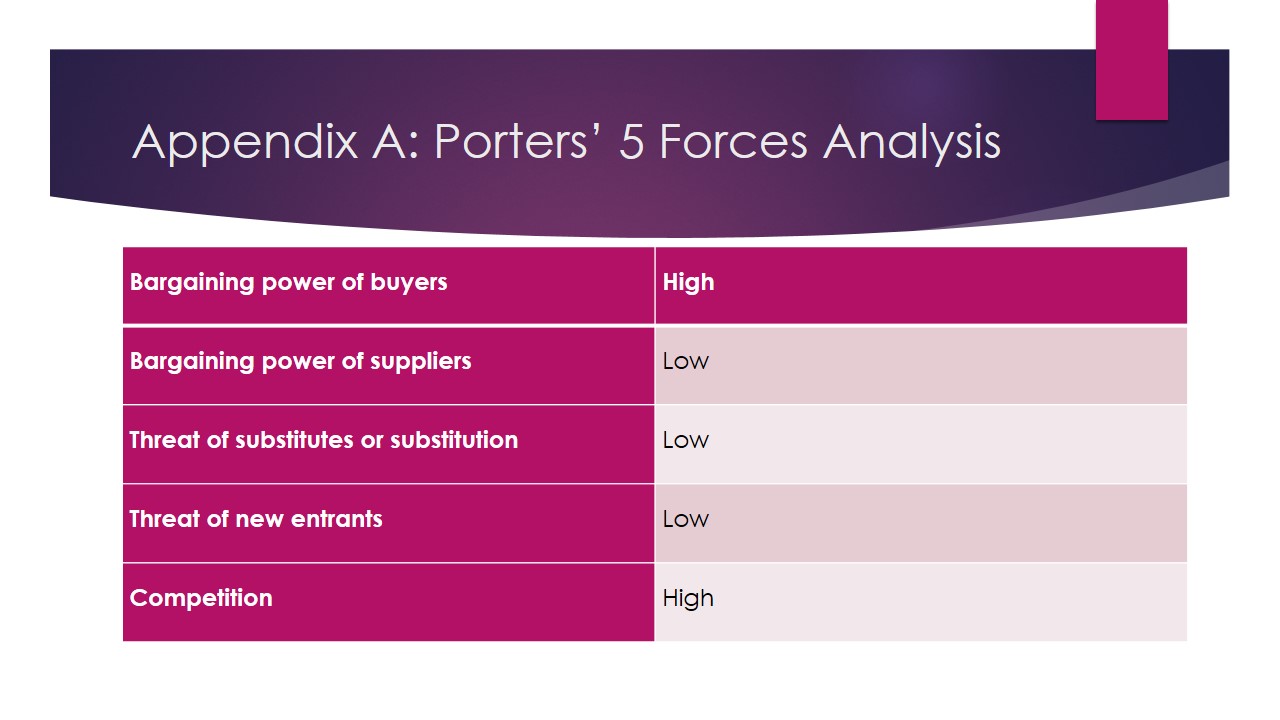 Appendix A: Porters’ 5 Forces Analysis

| Bargaining power of buyers | High |
|---|---|
| Bargaining power of suppliers | Low |
| Threat of substitutes or substitution | Low |
| Threat of new entrants | Low |
| Competition | High |